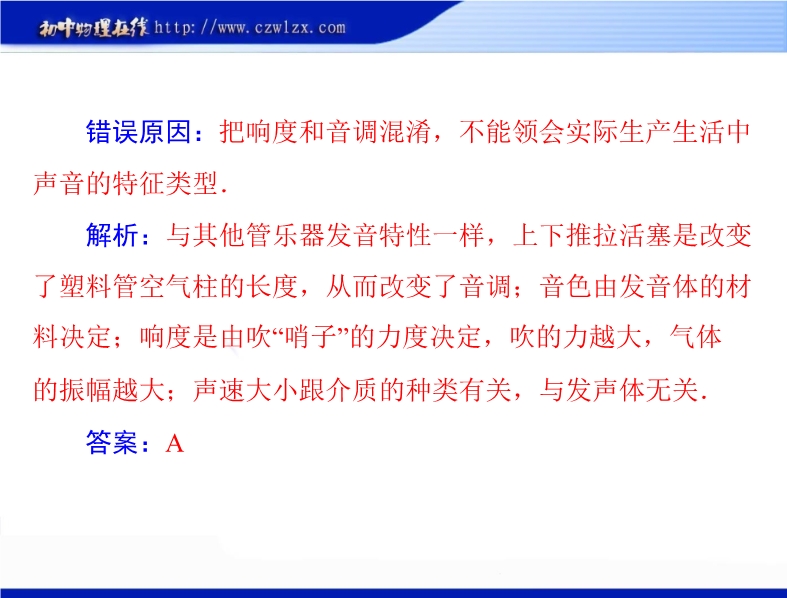 初中物理在线 http://www.czwlzx.com

错误原因：把响度和音调混淆，不能领会实际生产生活中声音的特征类型.

解析：与其他管乐器发音特性一样，上下推拉活塞是改变了塑料管空气柱的长度，从而改变了音调；音色由发音体的材料决定；响度是由吹“哨子”的力度决定，吹的力越大，气体的振幅越大；声速大小跟介质的种类有关，与发声体无关.

答案：A